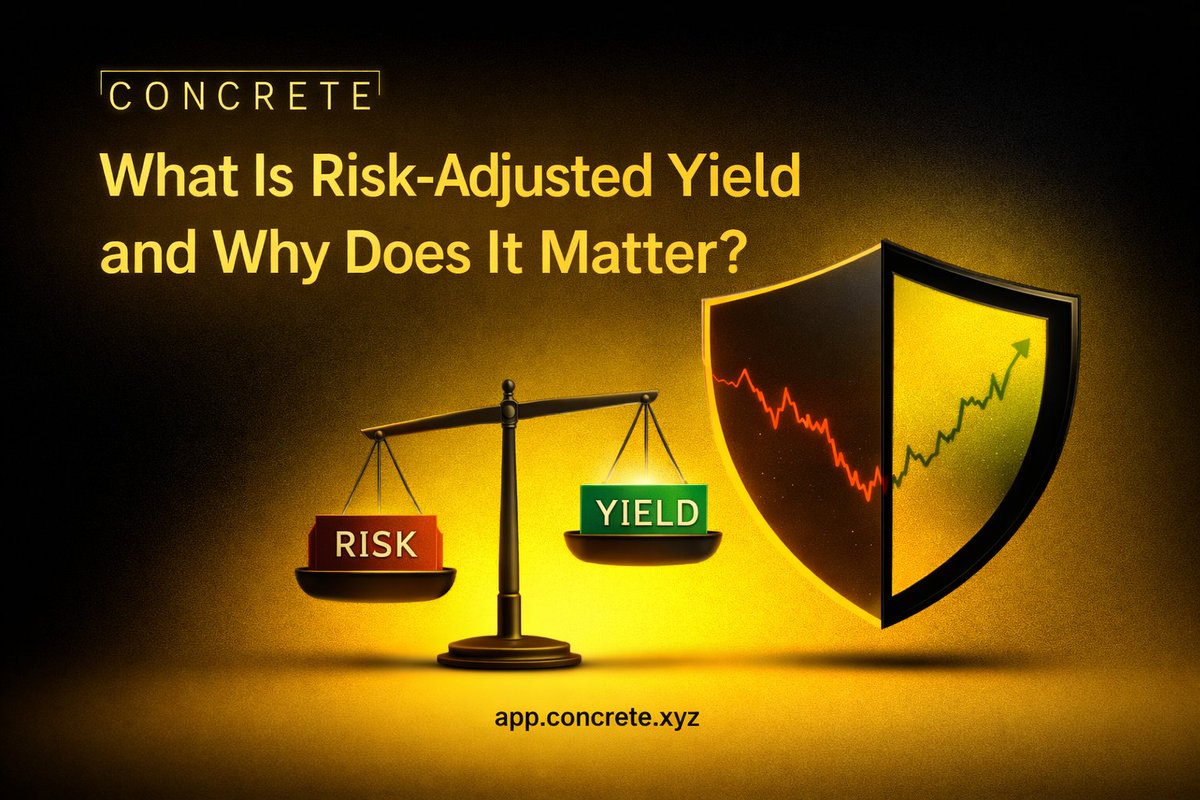 CONCRETE

What Is Risk-Adjusted Yield and Why Does It Matter?

RISK

YIELD

app.concrete.xyz